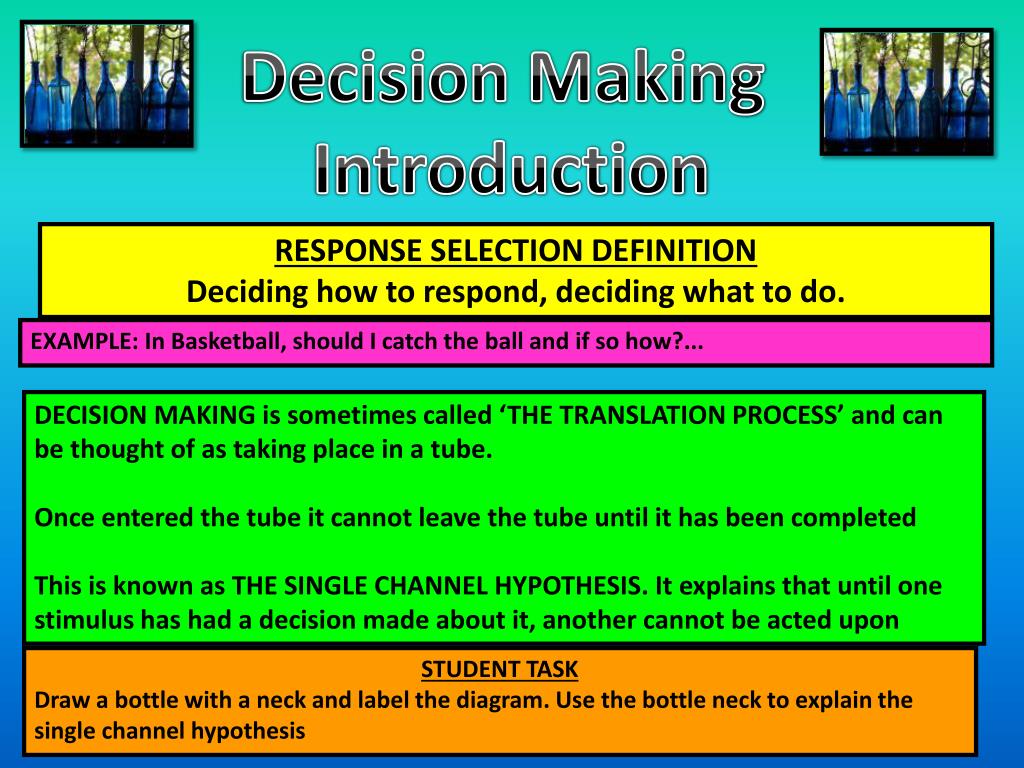 Decision Making Introduction

RESPONSE SELECTION DEFINITION
Deciding how to respond, deciding what to do.

EXAMPLE: In Basketball, should I catch the ball and if so how?...

DECISION MAKING is sometimes called ‘THE TRANSLATION PROCESS’ and can be thought of as taking place in a tube.

Once entered the tube it cannot leave the tube until it has been completed

This is known as THE SINGLE CHANNEL HYPOTHESIS. It explains that until one stimulus has had a decision made about it, another cannot be acted upon

STUDENT TASK
Draw a bottle with a neck and label the diagram. Use the bottle neck to explain the single channel hypothesis